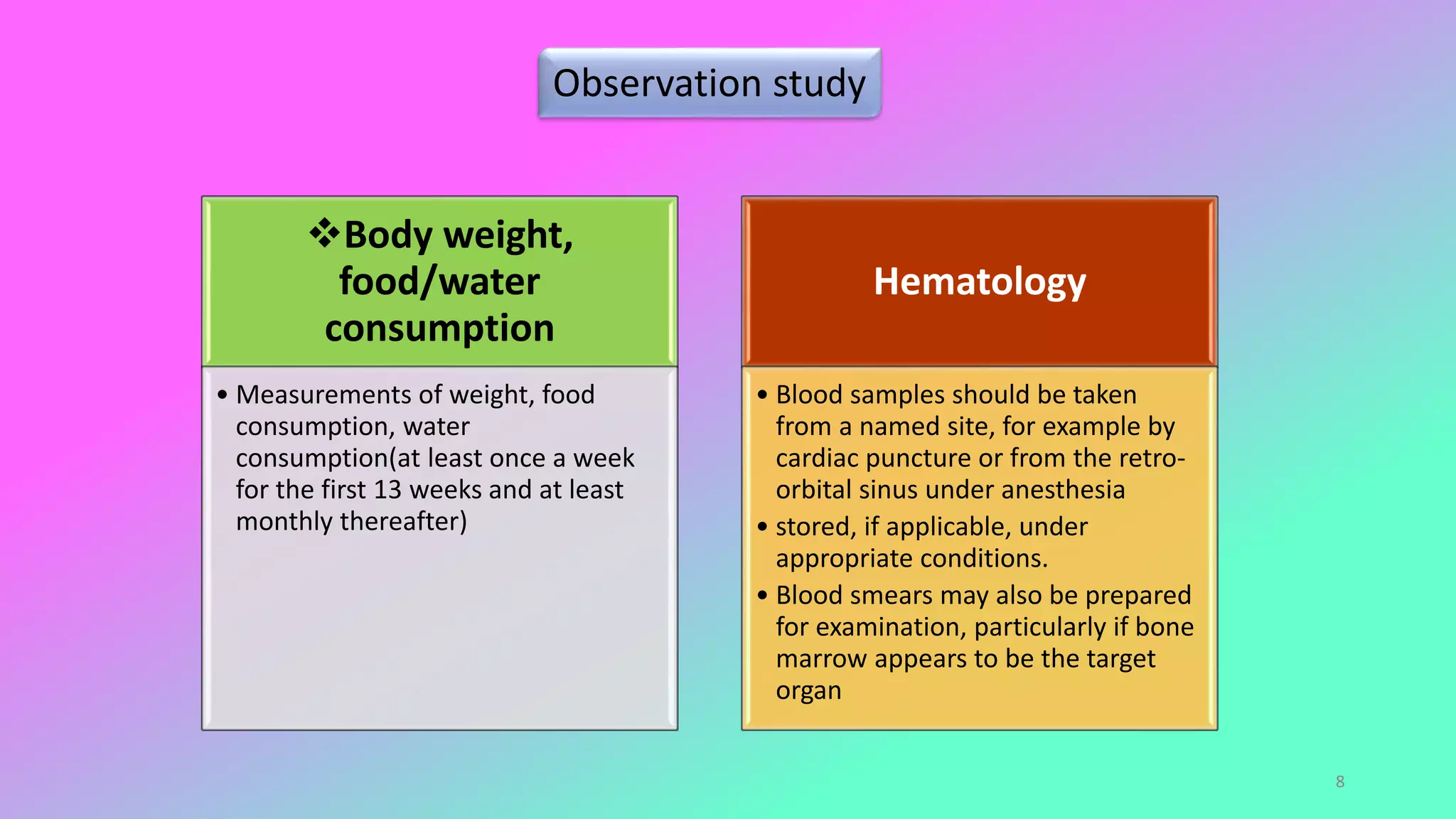 Observation study

❖Body weight, food/water consumption

• Measurements of weight, food consumption, water consumption(at least once a week for the first 13 weeks and at least monthly thereafter)

Hematology

• Blood samples should be taken from a named site, for example by cardiac puncture or from the retro-orbital sinus under anesthesia
• stored, if applicable, under appropriate conditions.
• Blood smears may also be prepared for examination, particularly if bone marrow appears to be the target organ

8